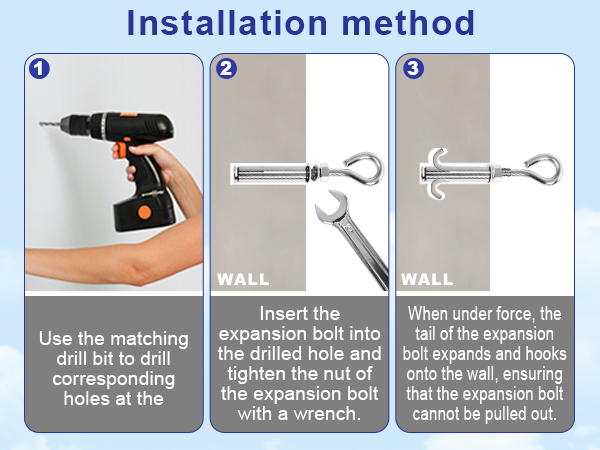 Installation method

1

Use the matching drill bit to drill corresponding holes at the

2

WALL

Insert the expansion bolt into the drilled hole and tighten the nut of the expansion bolt with a wrench.

3

WALL

When under force, the tail of the expansion bolt expands and hooks onto the wall, ensuring that the expansion bolt cannot be pulled out.